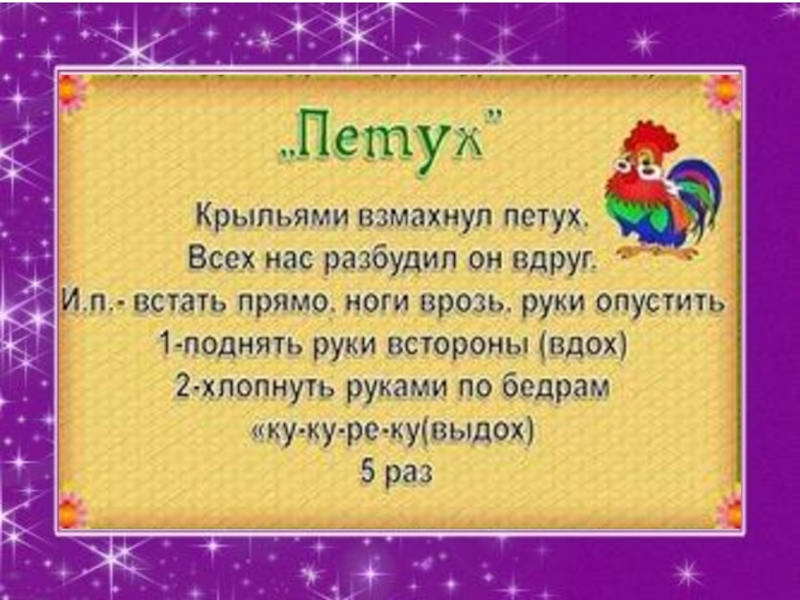 „Петух"

Крыльями взмахнул петух,
Всех нас разбудил он вдруг.
И.п.- встать прямо, ноги врозь, руки опустить
1-поднять руки встороны (вдох)
2-хлопнуть руками по бедрам
«ку-ку-ре-ку(выдох)
5 раз